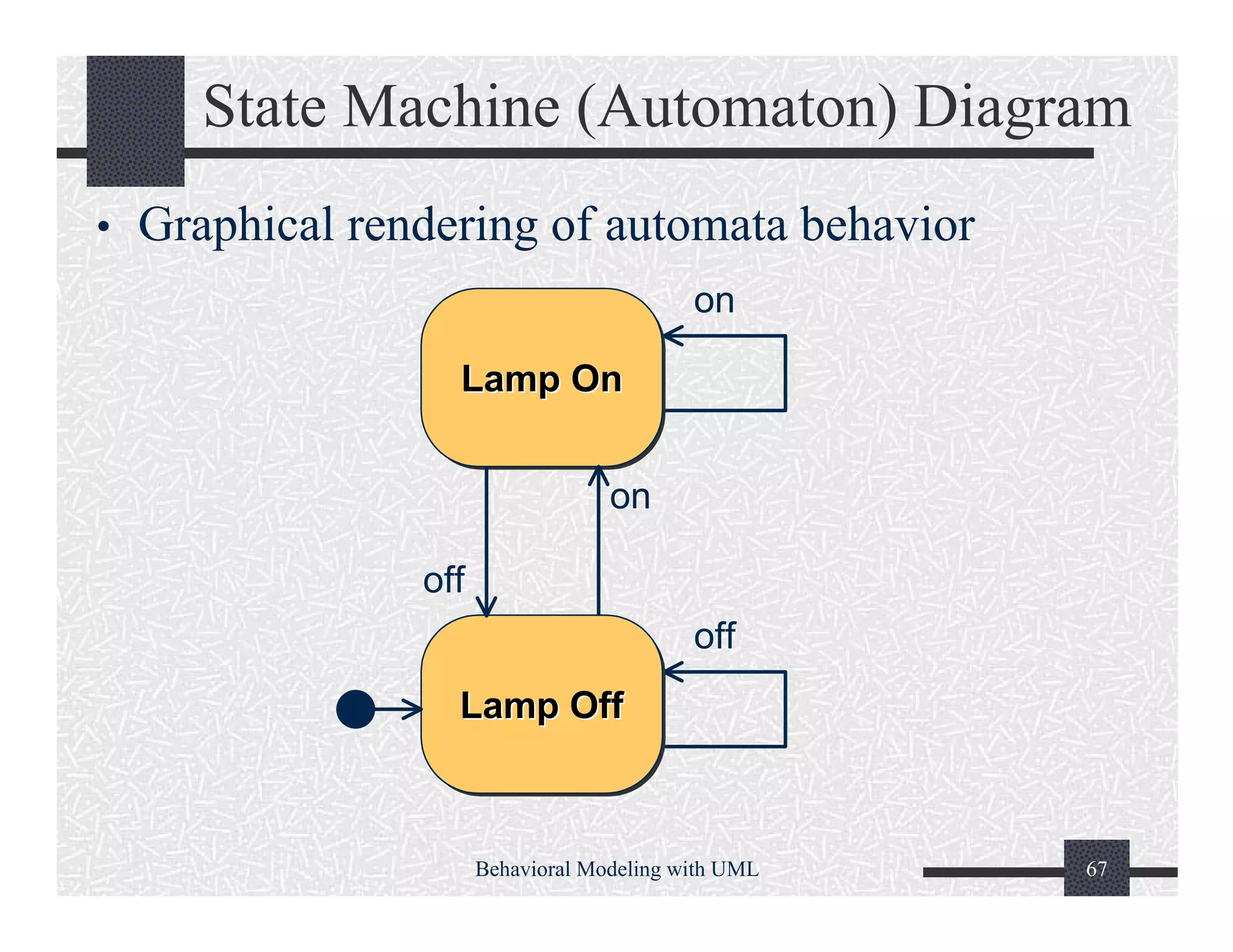 State Machine (Automaton) Diagram

• Graphical rendering of automata behavior

on

Lamp On

on

off

off

Lamp Off

Behavioral Modeling with UML

67